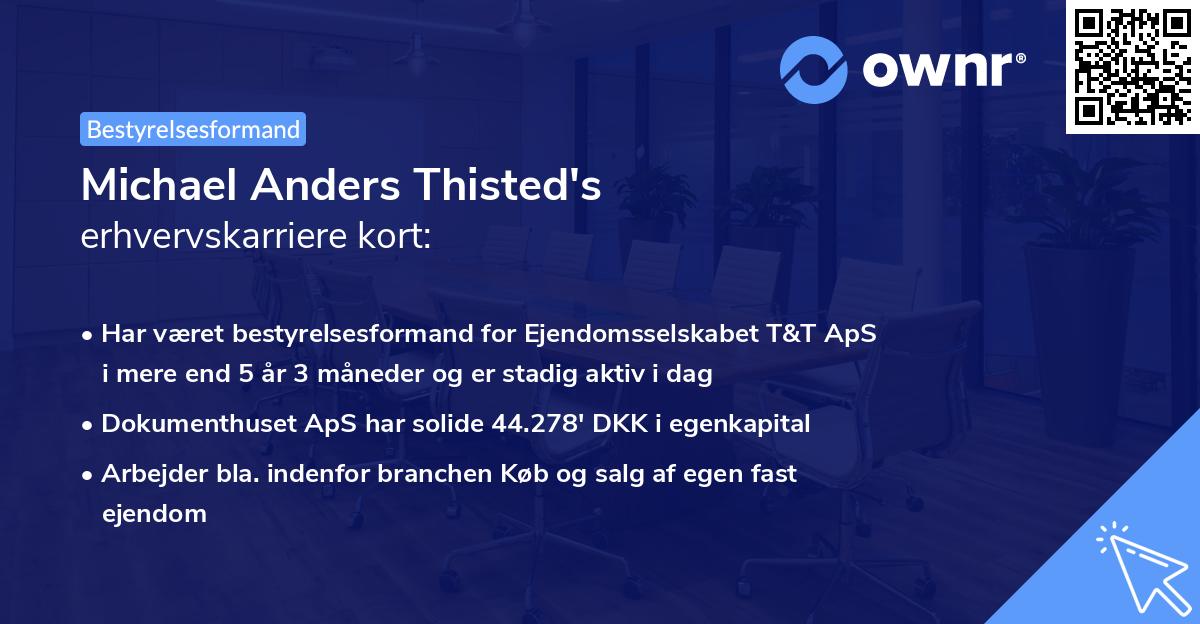 ownr®

Bestyrelsesformand

Michael Anders Thisted's
erhvervskarriere kort:

• Har været bestyrelsesformand for Ejendomsselskabet T&T ApS i mere end 5 år 3 måneder og er stadig aktiv i dag
• Dokumenthuset ApS har solide 44.278' DKK i egenkapital
• Arbejder bla. indenfor branchen Køb og salg af egen fast ejendom